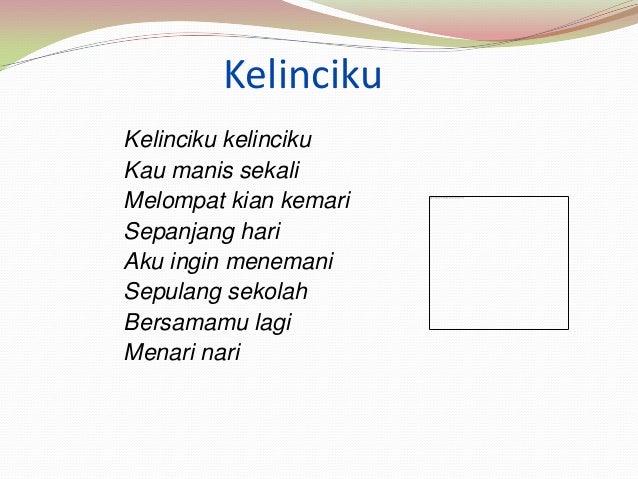 Kelinciku

Kelinciku kelinciku
Kau manis sekali
Melompat kian kemari
Sepanjang hari
Aku ingin menemani
Sepulang sekolah
Bersamamu lagi
Menari nari